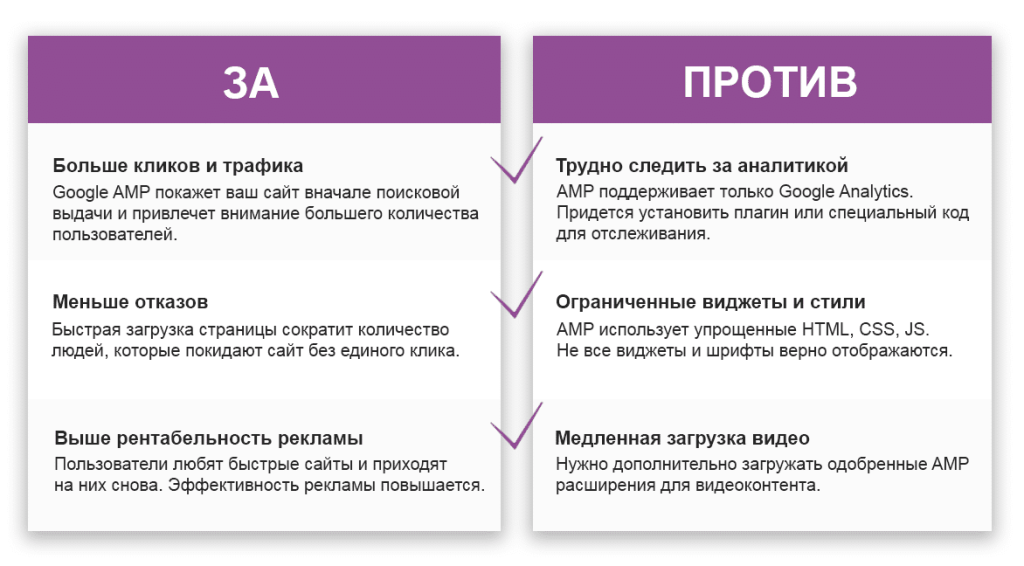 ЗА

Больше кликов и трафика
Google AMP покажет ваш сайт вначале поисковой выдачи и привлечет внимание большего количества пользователей.

Меньше отказов
Быстрая загрузка страницы сократит количество людей, которые покидают сайт без единого клика.

Выше рентабельность рекламы
Пользователи любят быстрые сайты и приходят на них снова. Эффективность рекламы повышается.

ПРОТИВ

Трудно следить за аналитикой
AMP поддерживает только Google Analytics. Придется установить плагин или специальный код для отслеживания.

Ограниченные виджеты и стили
AMP использует упрощенные HTML, CSS, JS. Не все виджеты и шрифты верно отображаются.

Медленная загрузка видео
Нужно дополнительно загружать одобренные AMP расширения для видеоконтента.